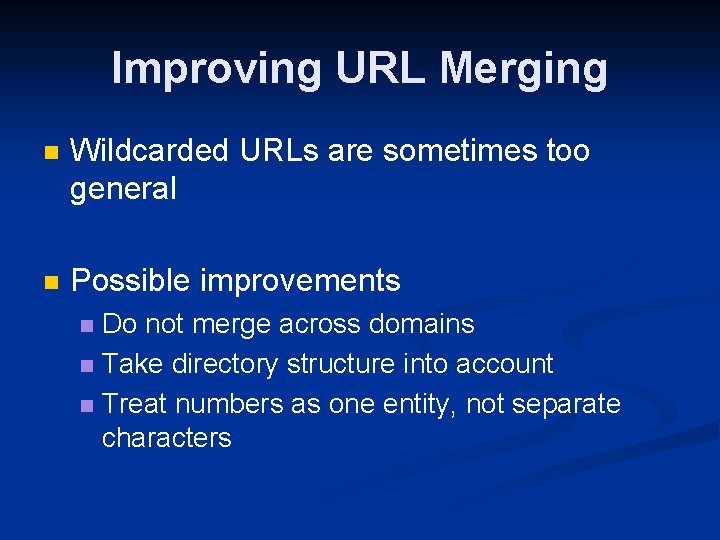 Improving URL Merging

Wildcarded URLs are sometimes too general

Possible improvements

Do not merge across domains

Take directory structure into account

Treat numbers as one entity, not separate characters